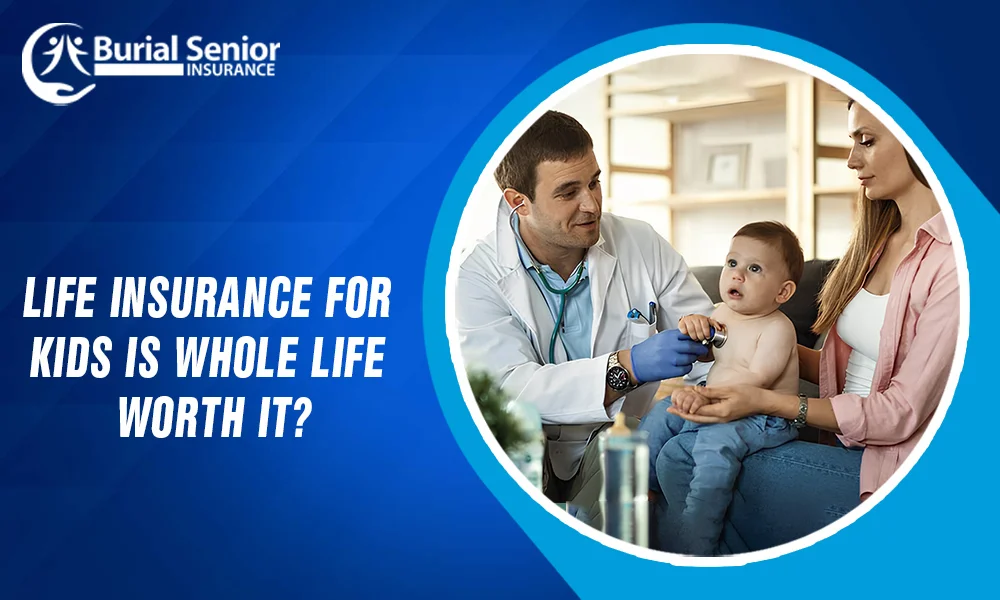 Burial Senior
INSURANCE

LIFE INSURANCE FOR KIDS IS WHOLE LIFE WORTH IT?